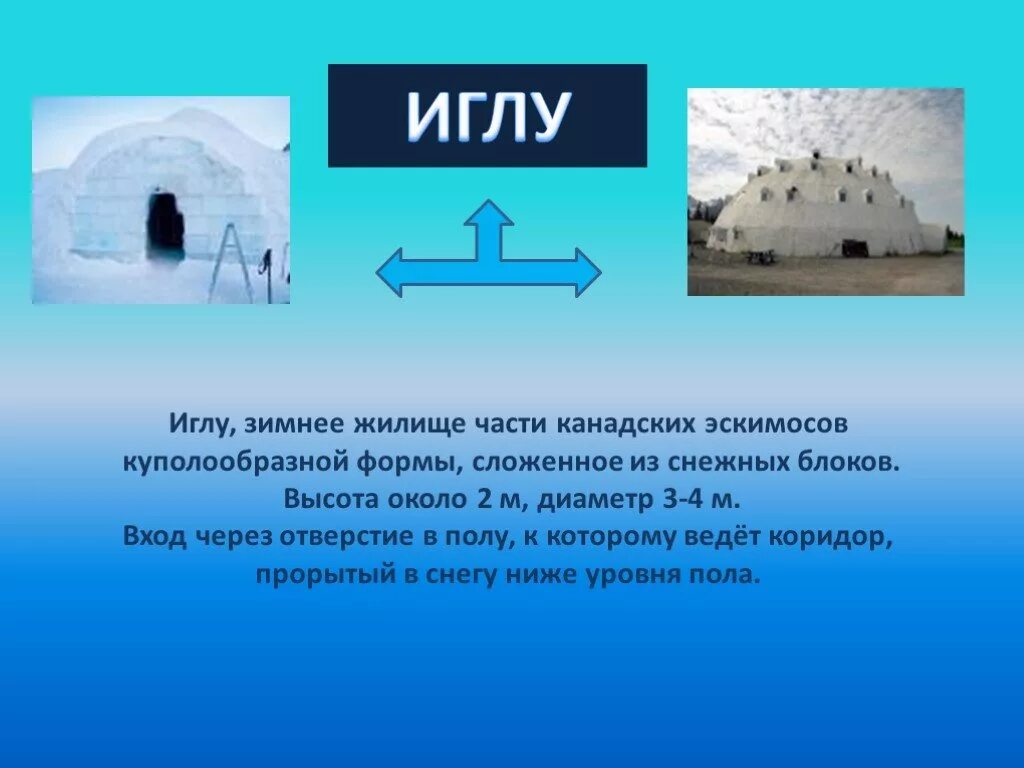 ИГЛУ

Иглу, зимнее жилище части канадских эскимосов куполообразной формы, сложенное из снежных блоков. Высота около 2 м, диаметр 3-4 м.
Вход через отверстие в полу, к которому ведёт коридор, прорытый в снегу ниже уровня пола.